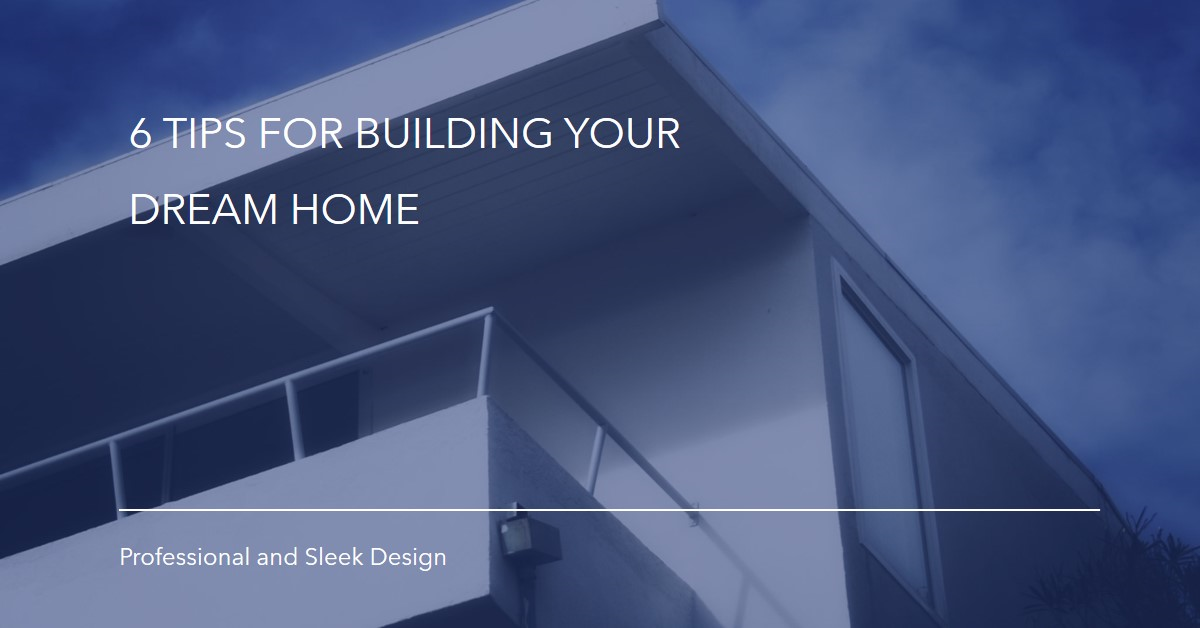 6 TIPS FOR BUILDING YOUR DREAM HOME

Professional and Sleek Design